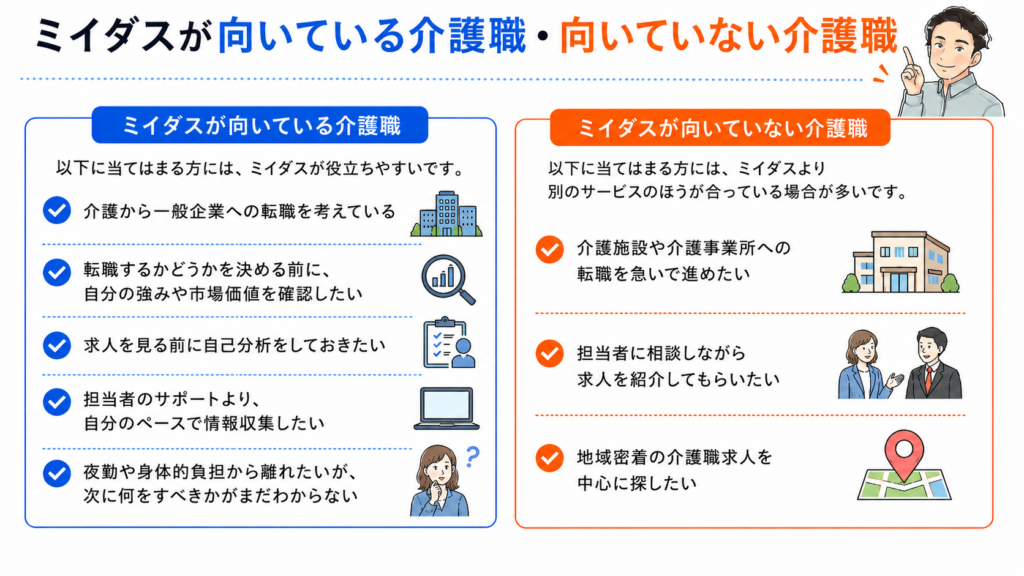 ミイダスが向いている介護職・向いていない介護職

ミイダスが向いている介護職

以下に当てはまる方には、ミイダスが役立ちやすいです。

介護から一般企業への転職を考えている

転職するかどうかを決める前に、自分の強みや市場価値を確認したい

求人を見る前に自己分析をしておきたい

担当者のサポートより、自分のペースで情報収集したい

夜勤や身体的負担から離れたいが、次に何をすべきかがまだわからない

ミイダスが向いていない介護職

以下に当てはまる方には、ミイダスより別のサービスのほうが合っている場合が多いです。

介護施設や介護事業所への転職を急いで進めたい

担当者に相談しながら求人を紹介してもらいたい

地域密着の介護職求人を中心に探したい